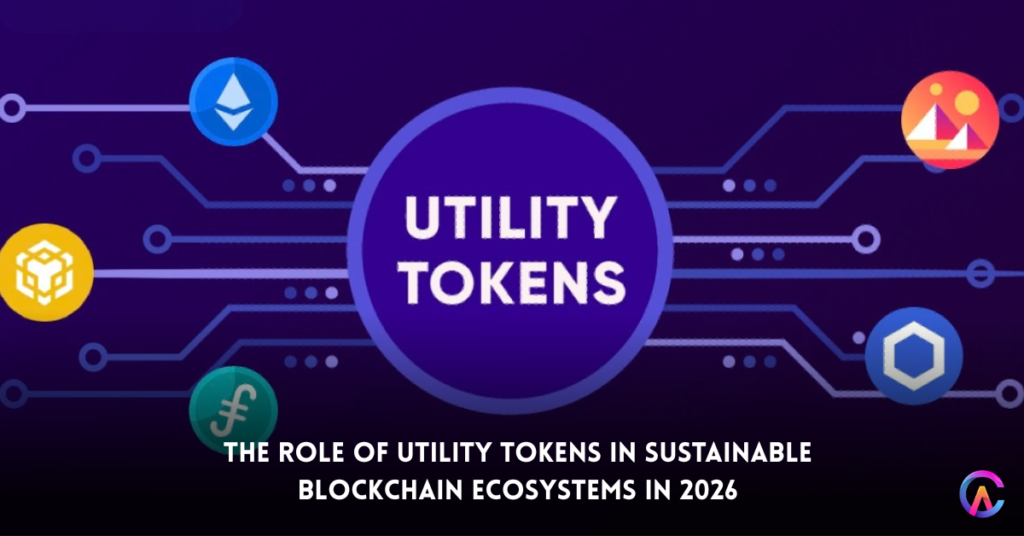 UTILITY TOKENS

THE ROLE OF UTILITY TOKENS IN SUSTAINABLE BLOCKCHAIN ECOSYSTEMS IN 2026